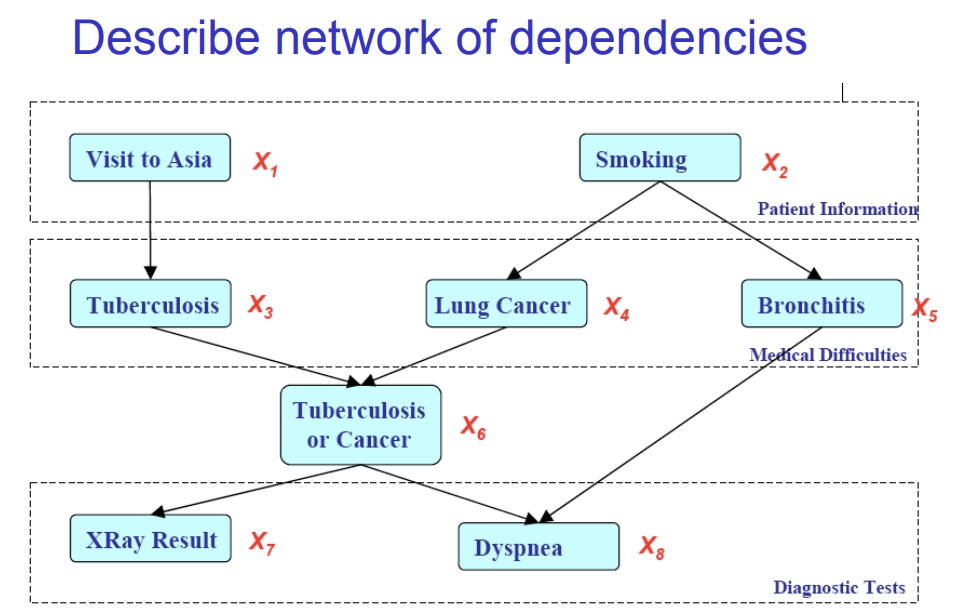 Describe network of dependencies

Visit to Asia $X_1$

Smoking $X_2$

Patient Information

Tuberculosis $X_3$

Lung Cancer $X_4$

Bronchitis $X_5$

Medical Difficulties

Tuberculosis or Cancer $X_6$

XRay Result $X_7$

Dyspnea $X_8$

Diagnostic Tests